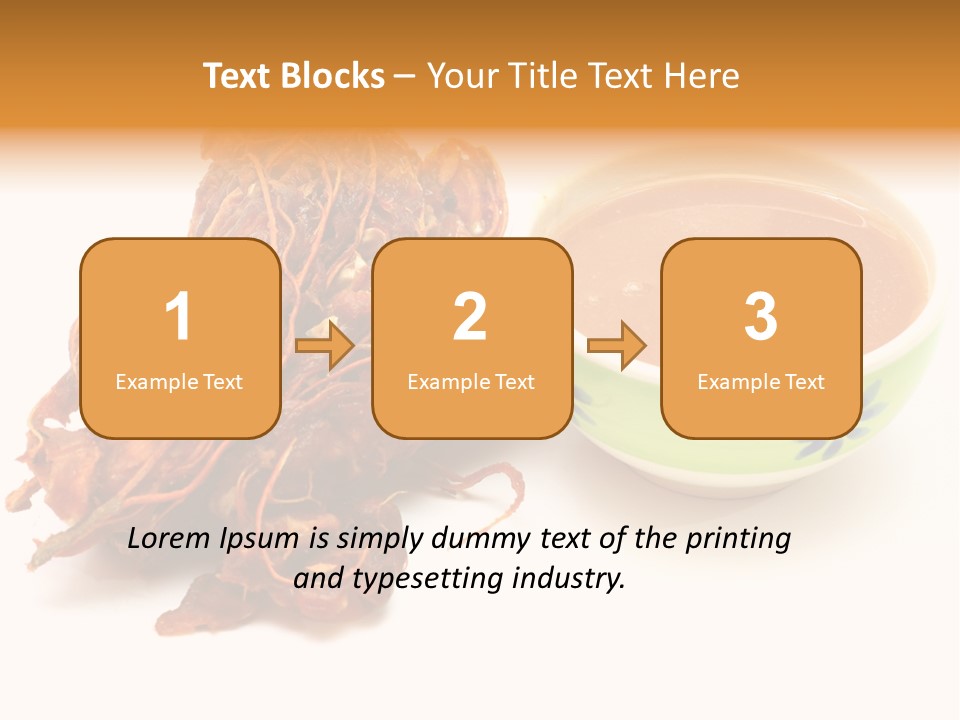 Text Blocks – Your Title Text Here

1
Example Text

2
Example Text

3
Example Text

Lorem Ipsum is simply dummy text of the printing and typesetting industry.